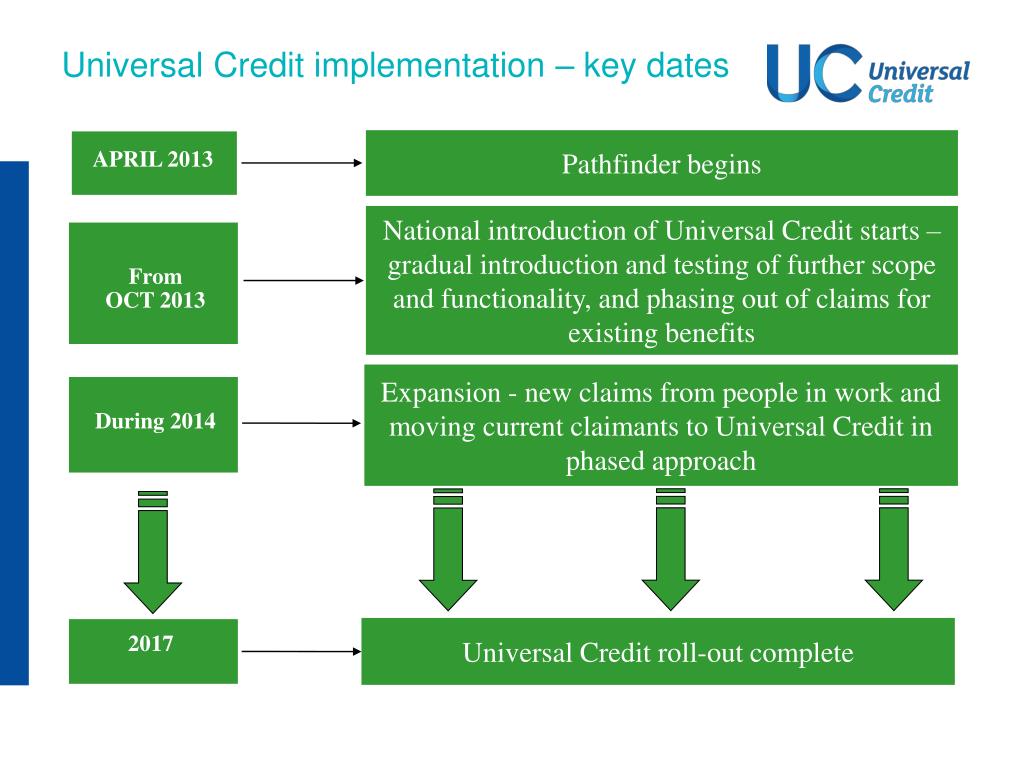 Universal Credit implementation – key dates

UC Universal Credit

APRIL 2013

Pathfinder begins

From OCT 2013

National introduction of Universal Credit starts – gradual introduction and testing of further scope and functionality, and phasing out of claims for existing benefits

During 2014

Expansion - new claims from people in work and moving current claimants to Universal Credit in phased approach

2017

Universal Credit roll-out complete